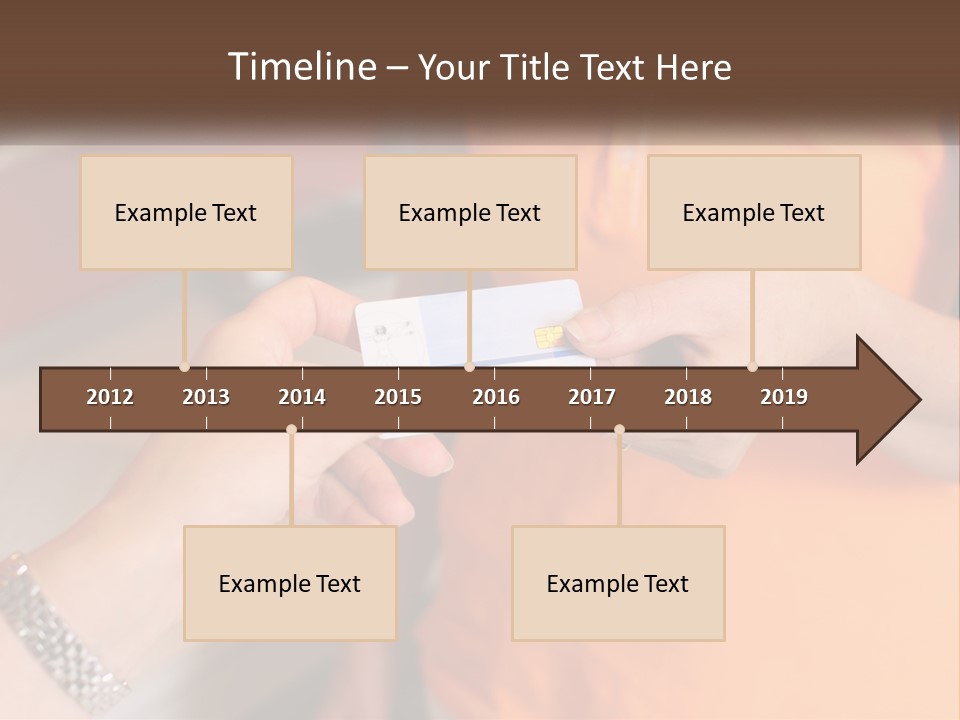 Timeline – Your Title Text Here

Example Text

Example Text

Example Text

2012 2013 2014 2015 2016 2017 2018 2019

Example Text

Example Text